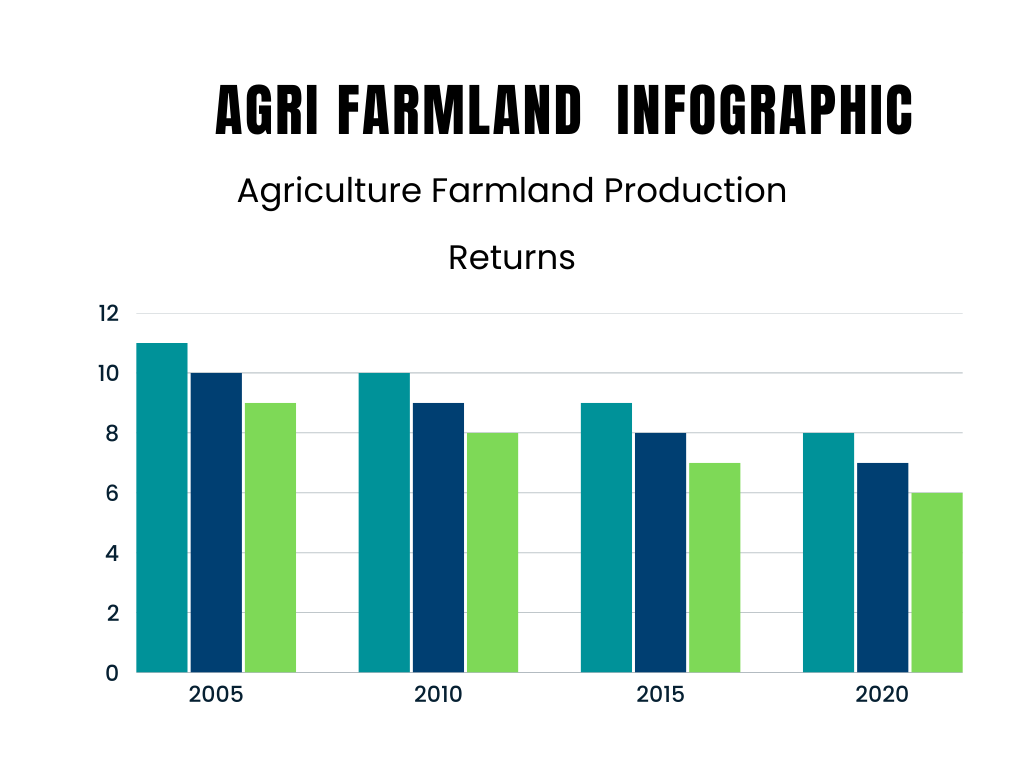 AGRI FARMLAND INFOGRAPHIC

Agriculture Farmland Production

Returns

12
10
8
6
4
2
0

2005
2010
2015
2020